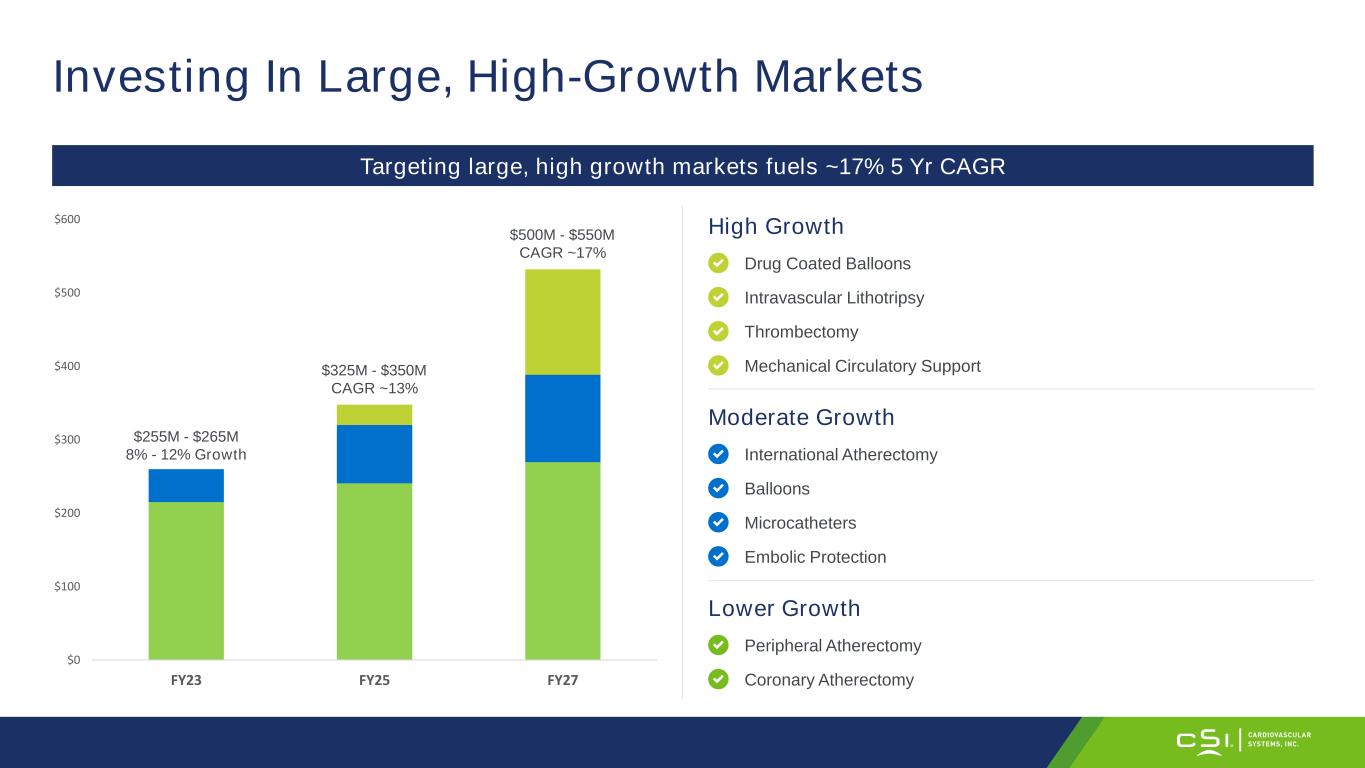 Investing In Large, High-Growth Markets

Targeting large, high growth markets fuels ~17% 5 Yr CAGR

$600
$500
$400
$300
$200
$100
$0

$255M - $265M
8% - 12% Growth

$325M - $350M
CAGR ~13%

$500M - $550M
CAGR ~17%

FY23
FY25
FY27

High Growth
Drug Coated Balloons
Intravascular Lithotripsy
Thrombectomy
Mechanical Circulatory Support

Moderate Growth
International Atherectomy
Balloons
Microcatheters
Embolic Protection

Lower Growth
Peripheral Atherectomy
Coronary Atherectomy

CSI. CARDIOVASCULAR SYSTEMS, INC.